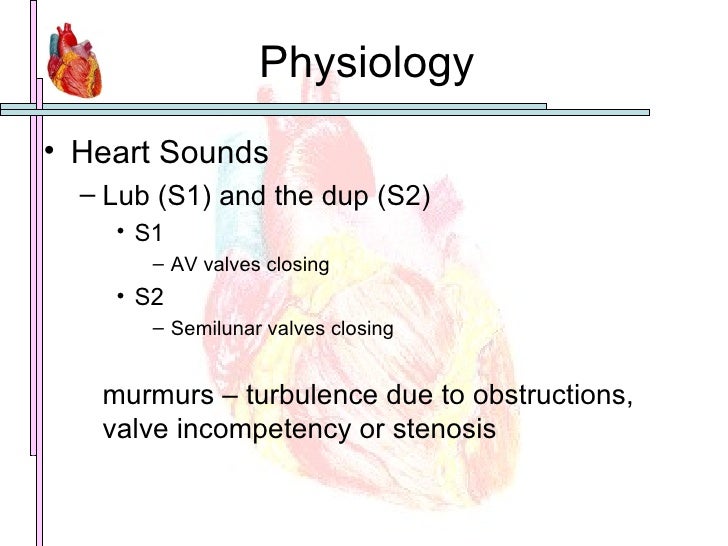 Physiology

• Heart Sounds
– Lub (S1) and the dup (S2)
• S1
– AV valves closing
• S2
– Semilunar valves closing

murmurs – turbulence due to obstructions, valve incompetency or stenosis